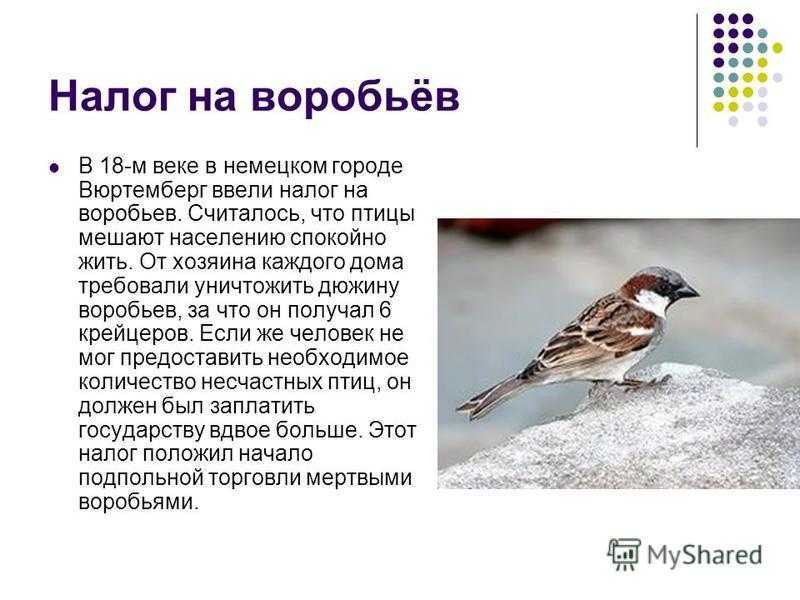 Налог на воробьёв

В 18-м веке в немецком городе Вюртемберг ввели налог на воробьев. Считалось, что птицы мешают населению спокойно жить. От хозяина каждого дома требовали уничтожить дюжину воробьев, за что он получал 6 крейцеров. Если же человек не мог предоставить необходимое количество несчастных птиц, он должен был заплатить государству вдвое больше. Этот налог положил начало подпольной торговли мертвыми воробьями.

MyShared